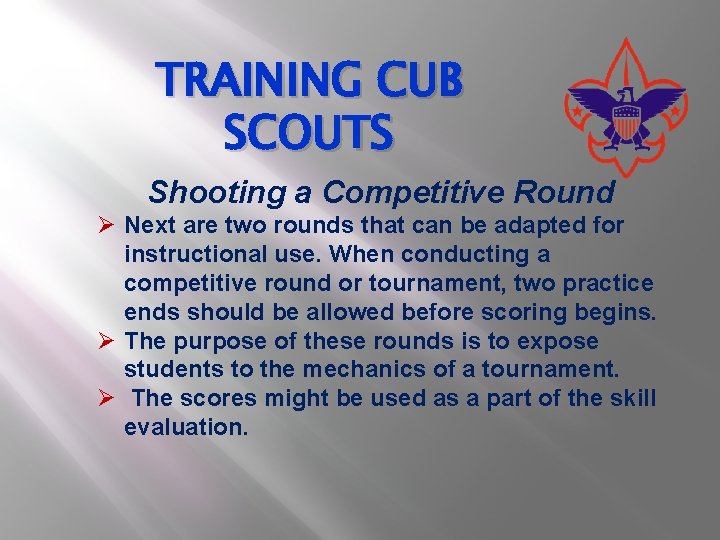 TRAINING CUB SCOUTS

Shooting a Competitive Round

➢ Next are two rounds that can be adapted for instructional use. When conducting a competitive round or tournament, two practice ends should be allowed before scoring begins.
➢ The purpose of these rounds is to expose students to the mechanics of a tournament.
➢ The scores might be used as a part of the skill evaluation.